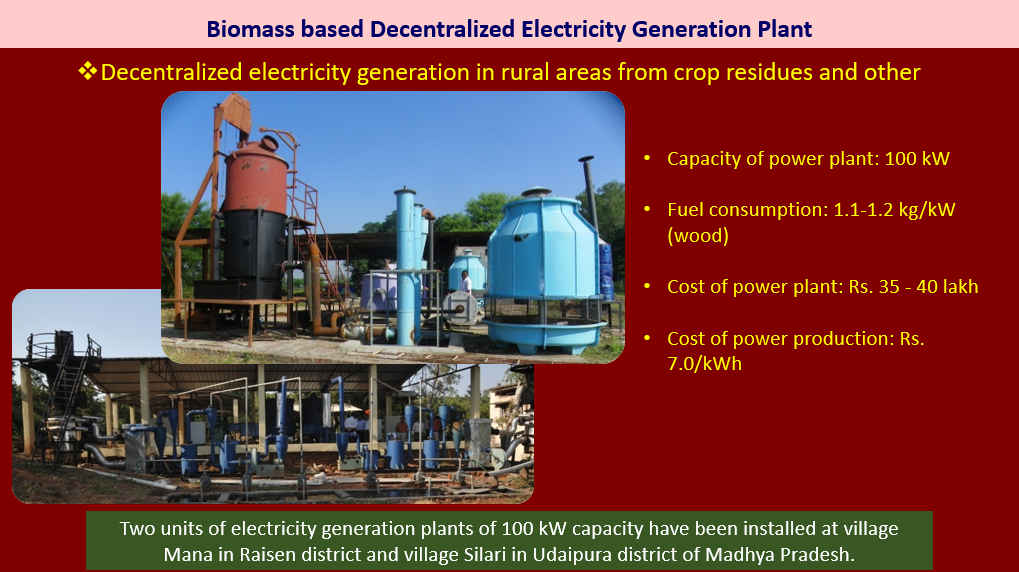 Biomass based Decentralized Electricity Generation Plant

❖Decentralized electricity generation in rural areas from crop residues and other

• Capacity of power plant: 100 kW

• Fuel consumption: 1.1-1.2 kg/kW (wood)

• Cost of power plant: Rs. 35 - 40 lakh

• Cost of power production: Rs. 7.0/kWh

Two units of electricity generation plants of 100 kW capacity have been installed at village Mana in Raisen district and village Silari in Udaipura district of Madhya Pradesh.